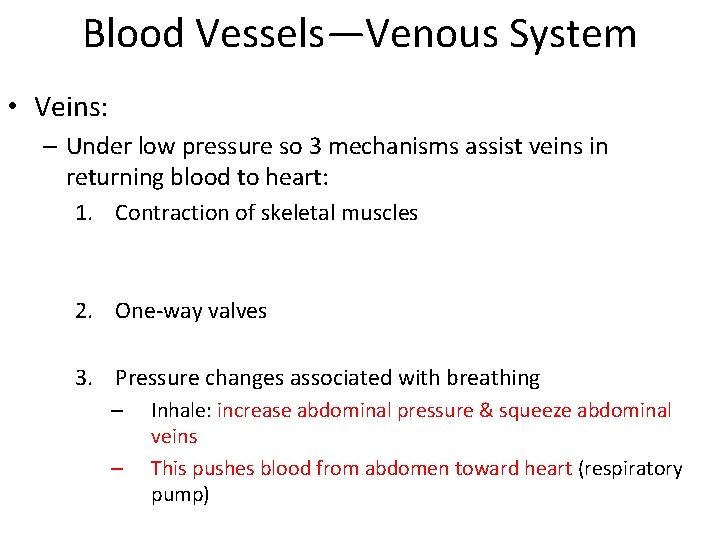 Blood Vessels—Venous System

• Veins:

– Under low pressure so 3 mechanisms assist veins in returning blood to heart:

1. Contraction of skeletal muscles

2. One-way valves

3. Pressure changes associated with breathing

– Inhale: increase abdominal pressure & squeeze abdominal veins

– This pushes blood from abdomen toward heart (respiratory pump)